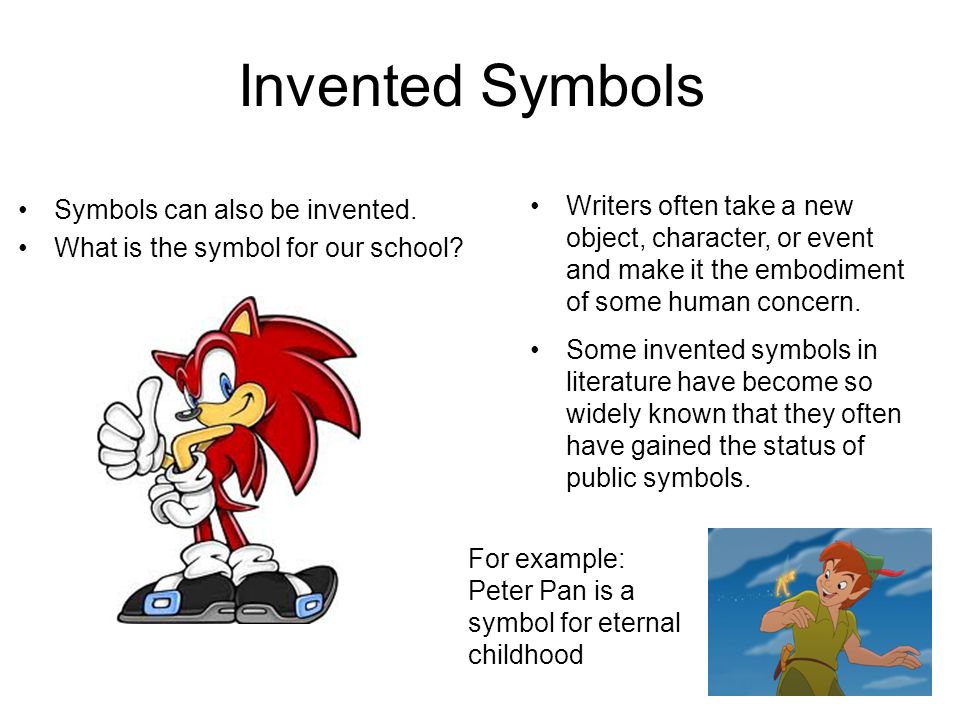 Invented Symbols

• Symbols can also be invented.
• What is the symbol for our school?

• Writers often take a new object, character, or event and make it the embodiment of some human concern.
• Some invented symbols in literature have become so widely known that they often have gained the status of public symbols.

For example:
Peter Pan is a symbol for eternal childhood